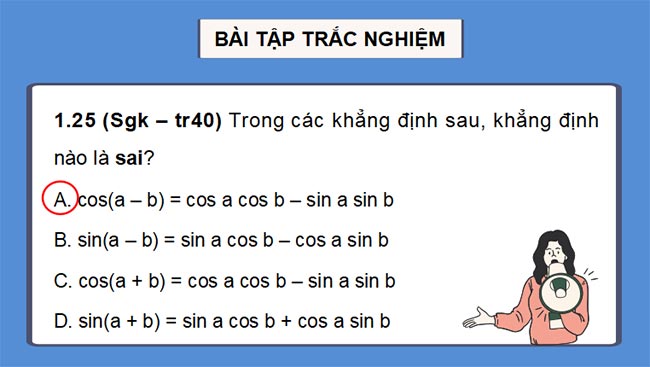 BÀI TẬP TRẮC NGHIỆM

1.25 (Sgk – tr40) Trong các khẳng định sau, khẳng định nào là sai?

A. $\cos(a - b) = \cos a \cos b - \sin a \sin b$

B. $\sin(a - b) = \sin a \cos b - \cos a \sin b$

C. $\cos(a + b) = \cos a \cos b - \sin a \sin b$

D. $\sin(a + b) = \sin a \cos b + \cos a \sin b$